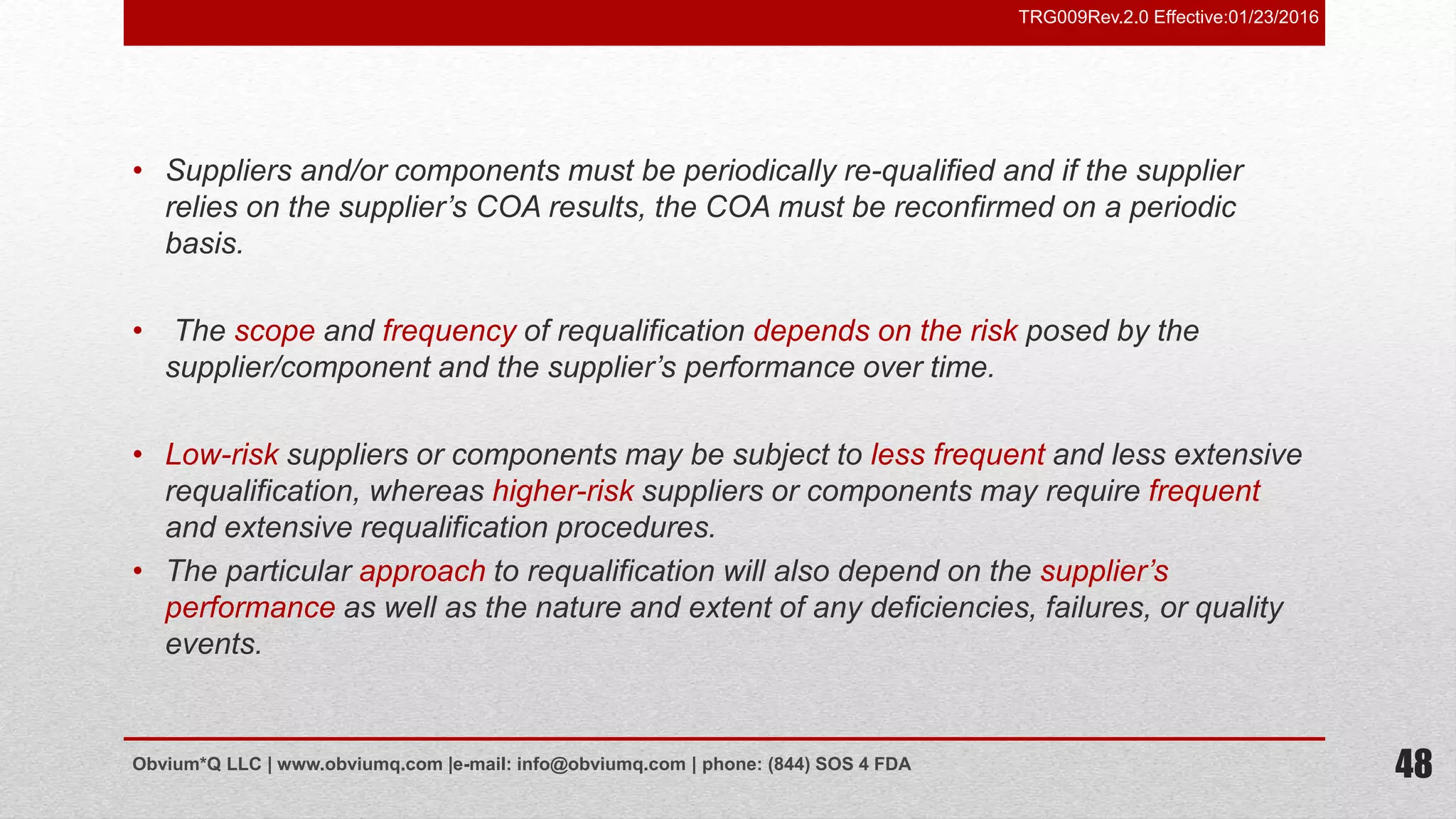 TRG009Rev.2.0 Effective:01/23/2016

• Suppliers and/or components must be periodically re-qualified and if the supplier relies on the supplier’s COA results, the COA must be reconfirmed on a periodic basis.

• The scope and frequency of requalification depends on the risk posed by the supplier/component and the supplier’s performance over time.

• Low-risk suppliers or components may be subject to less frequent and less extensive requalification, whereas higher-risk suppliers or components may require frequent and extensive requalification procedures.

• The particular approach to requalification will also depend on the supplier’s performance as well as the nature and extent of any deficiencies, failures, or quality events.

Obvium*Q LLC | www.obviumq.com |e-mail: info@obviumq.com | phone: (844) SOS 4 FDA

48